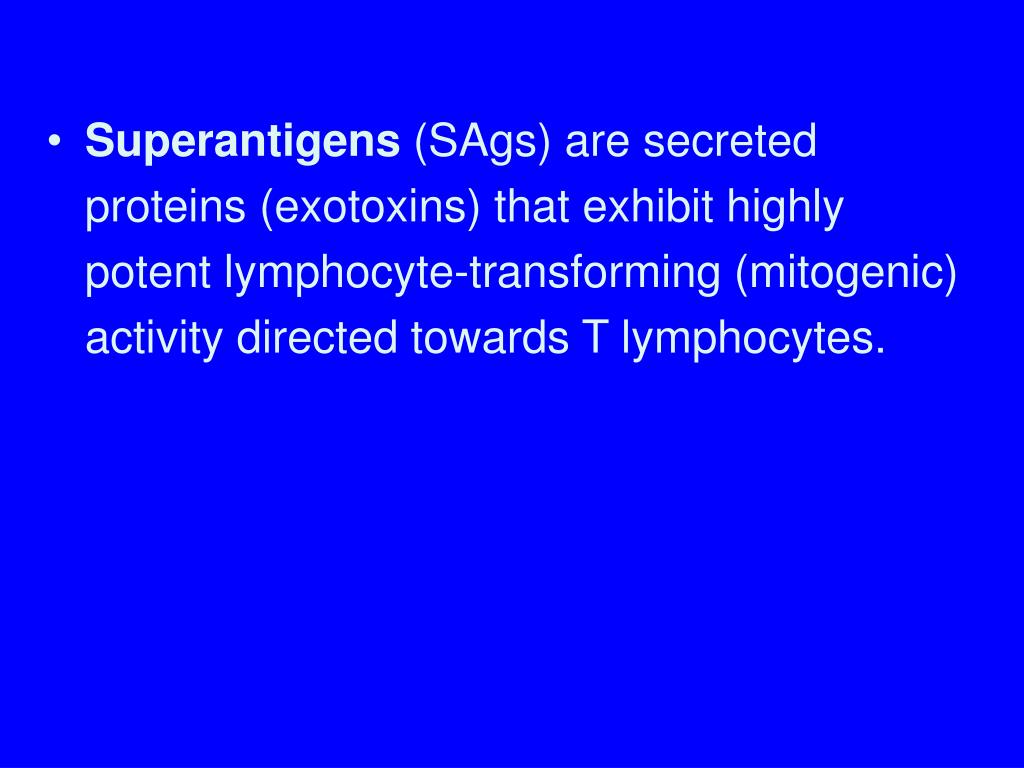 • Superantigens (SAgs) are secreted proteins (exotoxins) that exhibit highly potent lymphocyte-transforming (mitogenic) activity directed towards T lymphocytes.